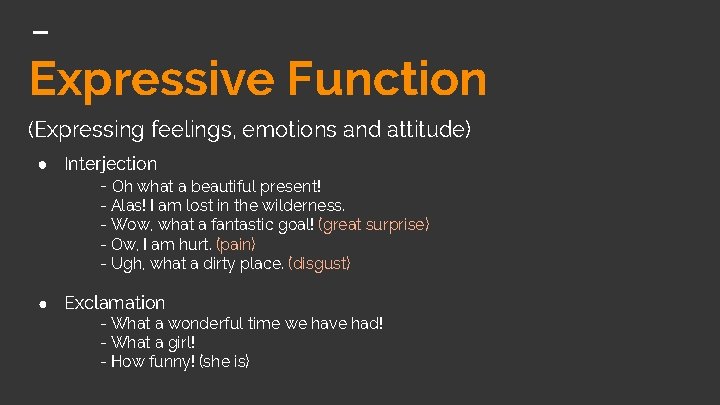 Expressive Function

(Expressing feelings, emotions and attitude)

● Interjection
- Oh what a beautiful present!
- Alas! I am lost in the wilderness.
- Wow, what a fantastic goal! (great surprise)
- Ow, I am hurt. (pain)
- Ugh, what a dirty place. (disgust)

● Exclamation
- What a wonderful time we have had!
- What a girl!
- How funny! (she is)